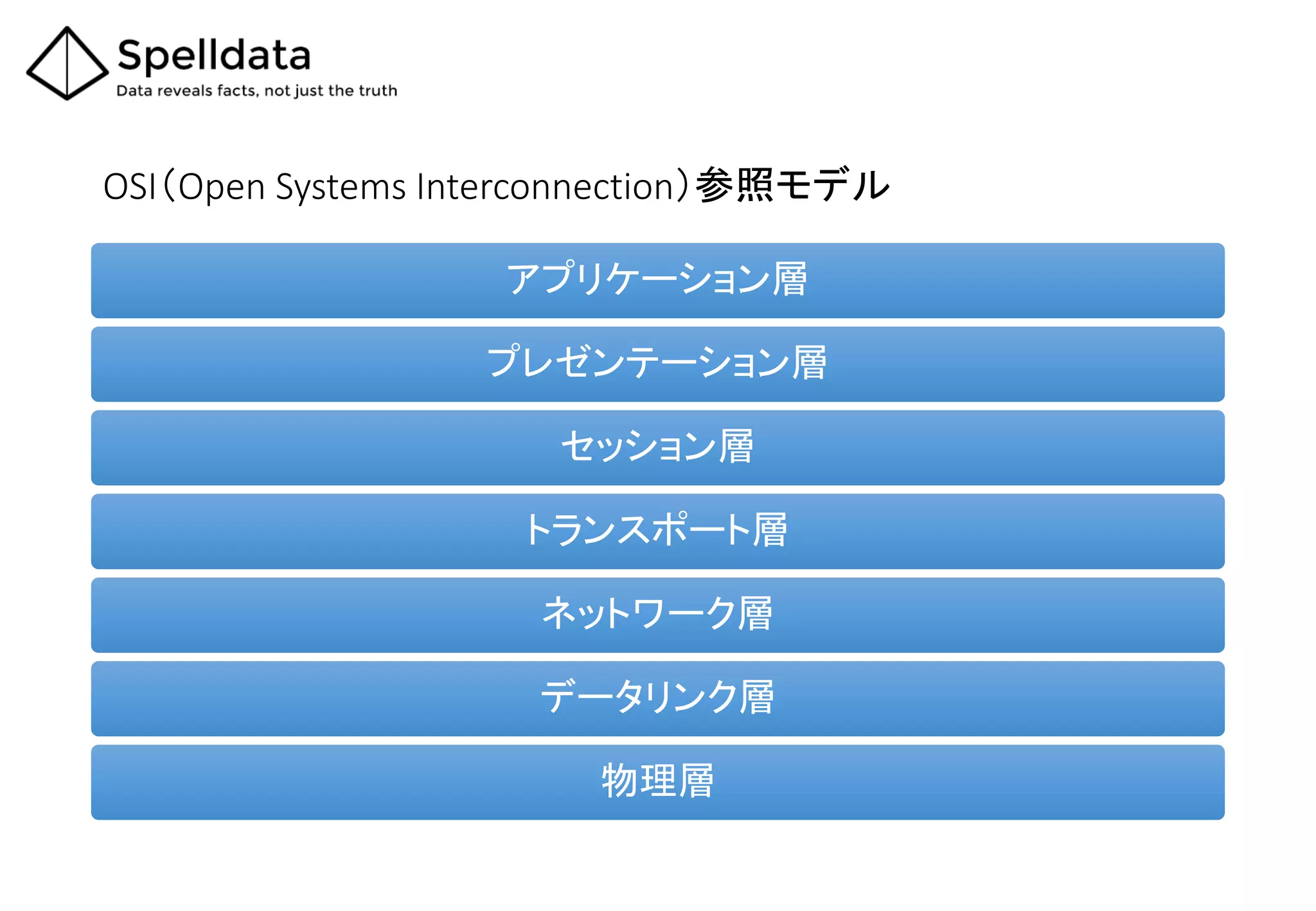 Spelldata
Data reveals facts, not just the truth

OSI（Open Systems Interconnection）参照モデル

アプリケーション層

プレゼンテーション層

セッション層

トランスポート層

ネットワーク層

データリンク層

物理層